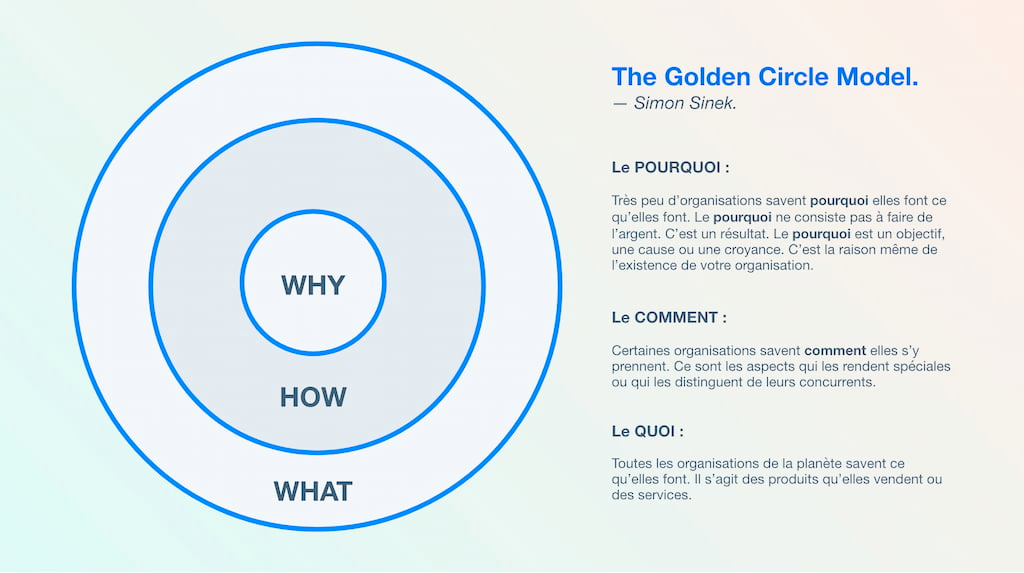 WHY

HOW

WHAT

The Golden Circle Model.
— Simon Sinek.

Le POURQUOI :

Très peu d'organisations savent pourquoi elles font ce qu'elles font. Le pourquoi ne consiste pas à faire de l'argent. C'est un résultat. Le pourquoi est un objectif, une cause ou une croyance. C'est la raison même de l'existence de votre organisation.

Le COMMENT :

Certaines organisations savent comment elles s'y prennent. Ce sont les aspects qui les rendent spéciales ou qui les distinguent de leurs concurrents.

Le QUOI :

Toutes les organisations de la planète savent ce qu'elles font. Il s'agit des produits qu'elles vendent ou des services.